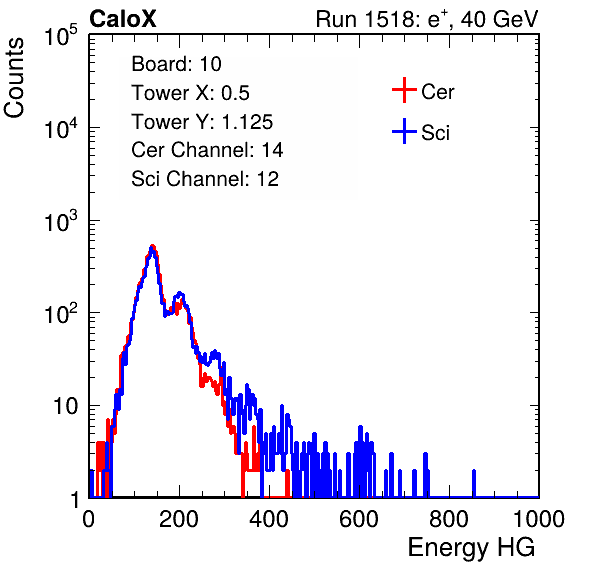 CaloX

Run 1518: $e^{+}$, 40 GeV

Counts

$10^5$

$10^4$

$10^3$

$10^2$

10

1

Board: 10
Tower X: 0.5
Tower Y: 1.125
Cer Channel: 14
Sci Channel: 12

Cer

Sci

0 200 400 600 800 1000

Energy HG